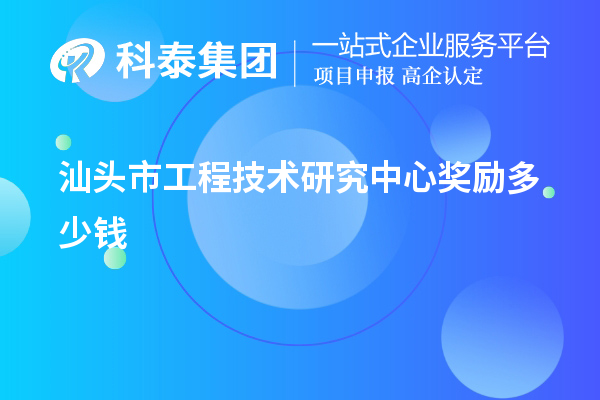 科泰集团

一站式企业服务平台
项目申报 高企认定

汕头市工程技术研究中心奖励多少钱